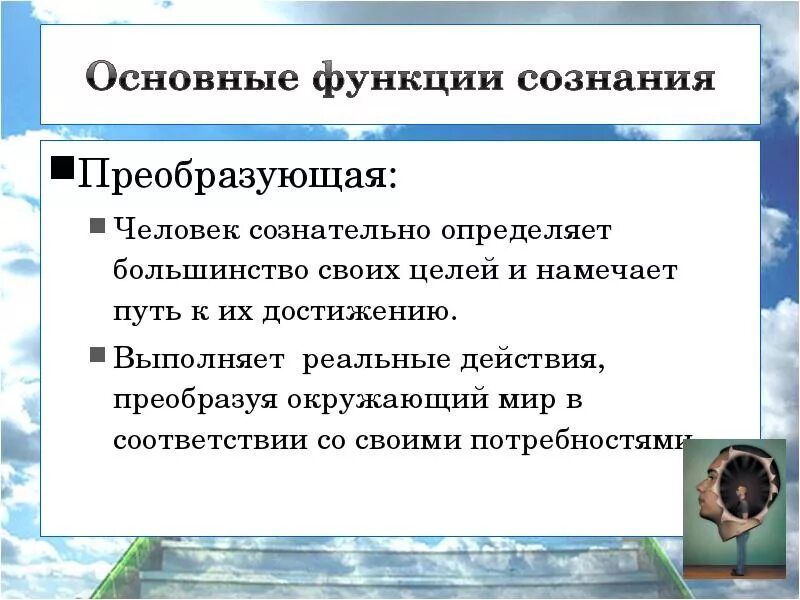 Основные функции сознания

Преобразующая:

Человек сознательно определяет большинство своих целей и намечает путь к их достижению.

Выполняет реальные действия, преобразуя окружающий мир в соответствии со своими потребностями